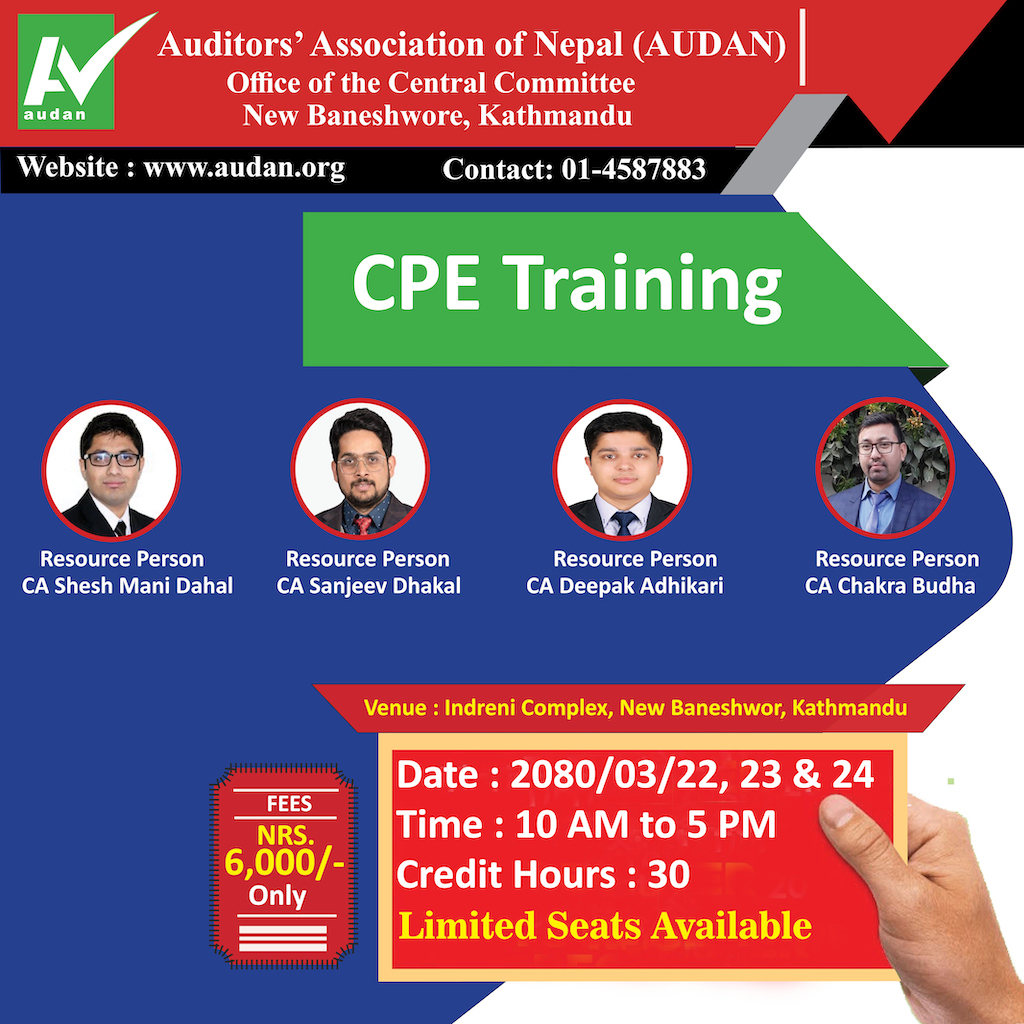 audan

Auditors' Association of Nepal (AUDAN)
Office of the Central Committee
New Baneshwore, Kathmandu

Website : www.audan.org
Contact: 01-4587883

CPE Training

Resource Person
CA Shesh Mani Dahal

Resource Person
CA Sanjeev Dhakal

Resource Person
CA Deepak Adhikari

Resource Person
CA Chakra Budha

Venue : Indreni Complex, New Baneshwor, Kathmandu

FEES
NRS. 6,000/-
Only

Date : 2080/03/22, 23 & 24
Time : 10 AM to 5 PM
Credit Hours : 30
Limited Seats Available